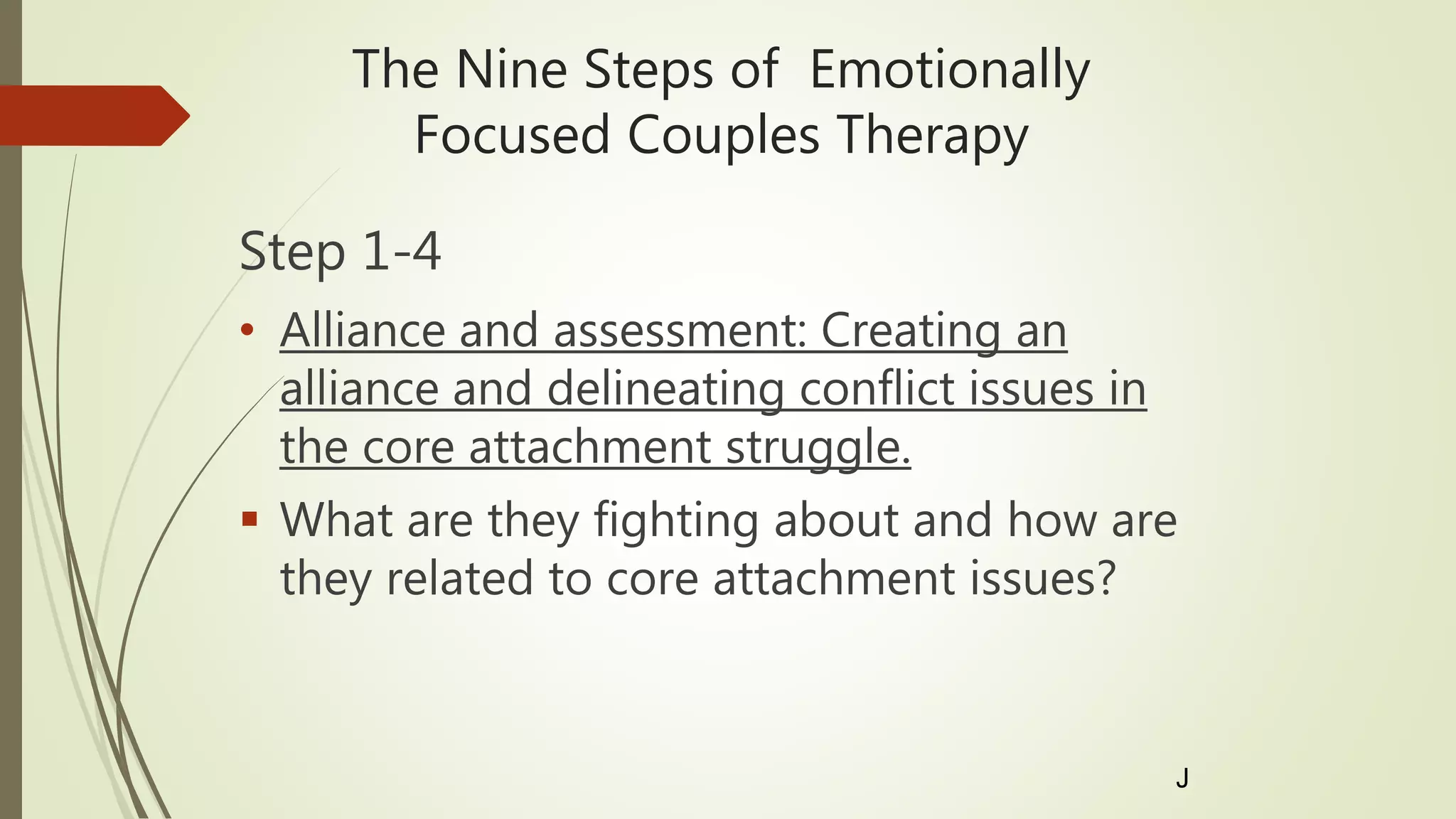 The Nine Steps of Emotionally Focused Couples Therapy

Step 1-4

• Alliance and assessment: Creating an alliance and delineating conflict issues in the core attachment struggle.

▪ What are they fighting about and how are they related to core attachment issues?

J